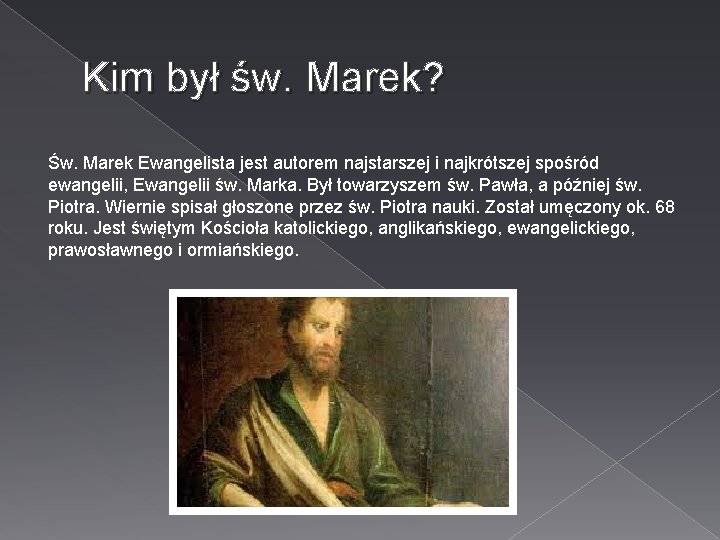 Kim był św. Marek?

Św. Marek Ewangelista jest autorem najstarszej i najkrótszej spośród ewangelii, Ewangelii św. Marka. Był towarzyszem św. Pawła, a później św. Piotra. Wiernie spisał głoszone przez św. Piotra nauki. Został umęczony ok. 68 roku. Jest świętym Kościoła katolickiego, anglikańskiego, ewangelickiego, prawosławnego i ormiańskiego.